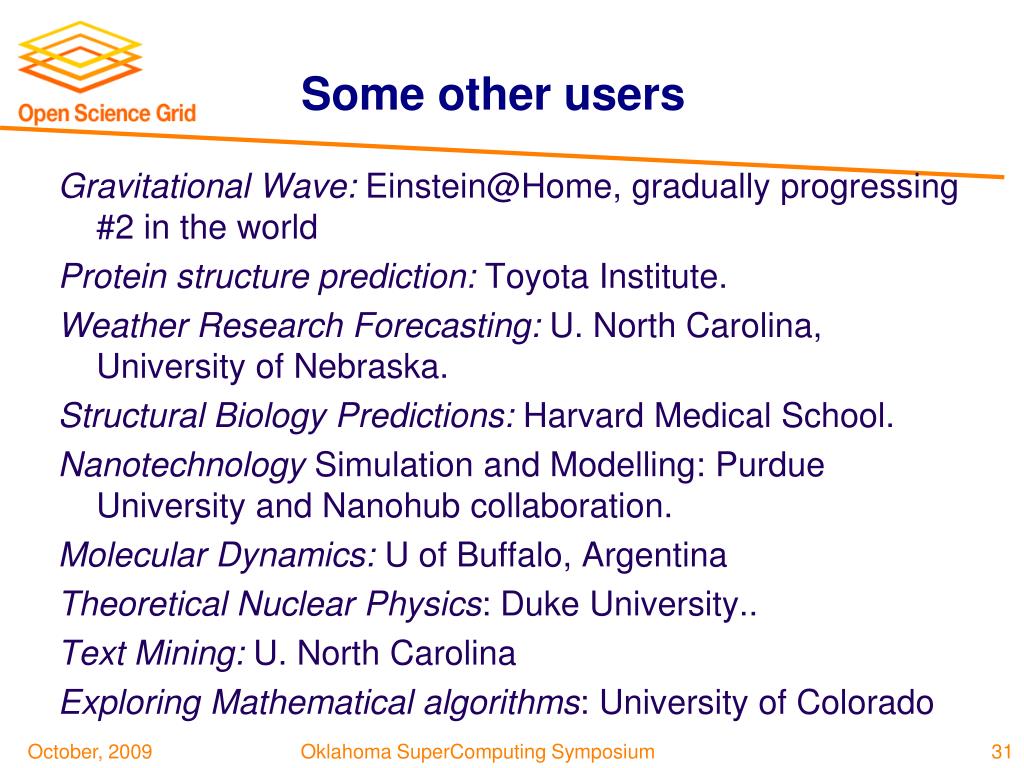 Open Science Grid

Some other users

Gravitational Wave: Einstein@Home, gradually progressing #2 in the world

Protein structure prediction: Toyota Institute.

Weather Research Forecasting: U. North Carolina, University of Nebraska.

Structural Biology Predictions: Harvard Medical School.

Nanotechnology Simulation and Modelling: Purdue University and Nanohub collaboration.

Molecular Dynamics: U of Buffalo, Argentina

Theoretical Nuclear Physics: Duke University..

Text Mining: U. North Carolina

Exploring Mathematical algorithms: University of Colorado

October, 2009

Oklahoma SuperComputing Symposium

31